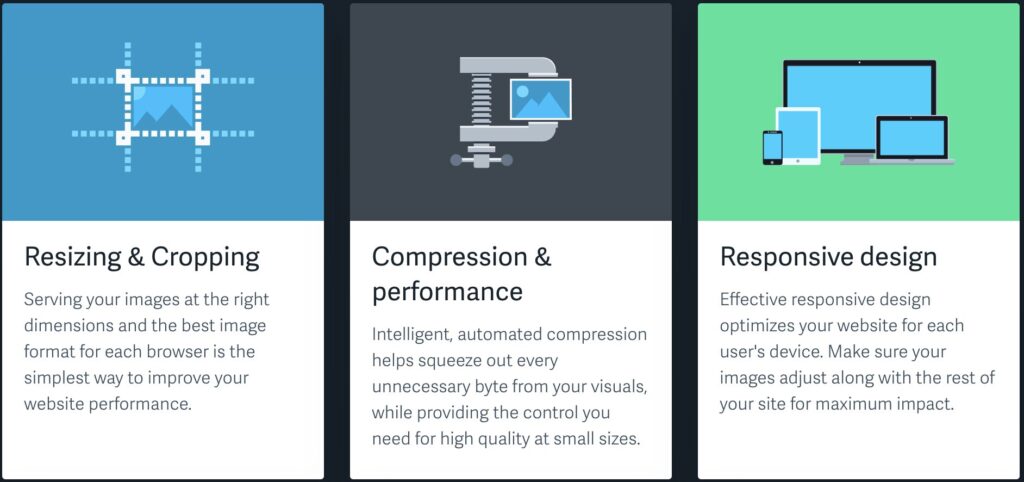 Resizing & Cropping

Serving your images at the right dimensions and the best image format for each browser is the simplest way to improve your website performance.

Compression & performance

Intelligent, automated compression helps squeeze out every unnecessary byte from your visuals, while providing the control you need for high quality at small sizes.

Responsive design

Effective responsive design optimizes your website for each user's device. Make sure your images adjust along with the rest of your site for maximum impact.